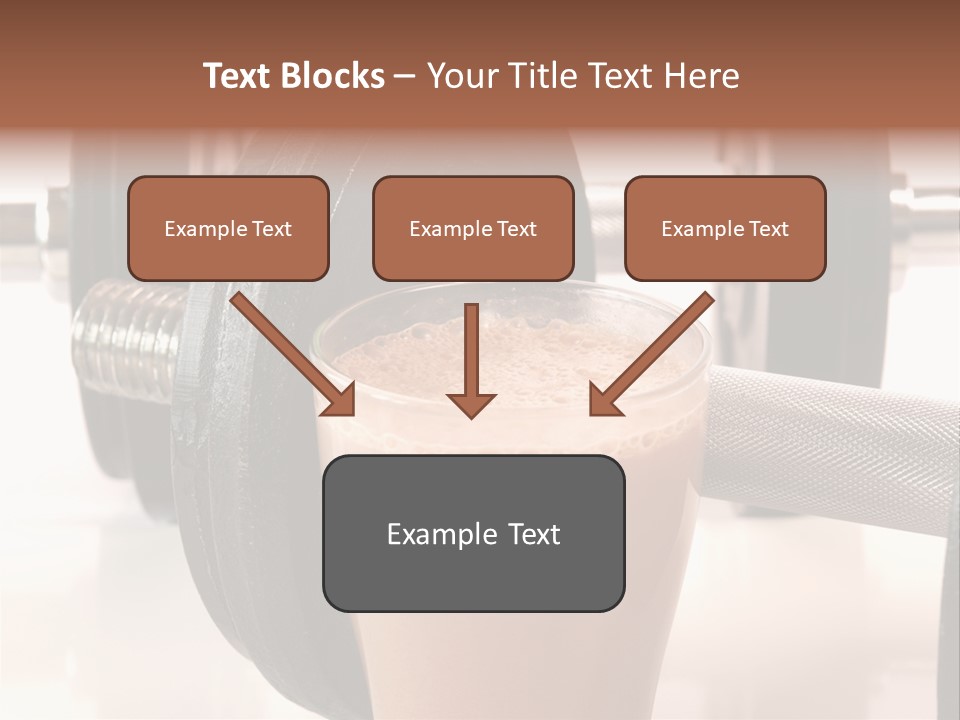 Text Blocks – Your Title Text Here

Example Text

Example Text

Example Text

Example Text